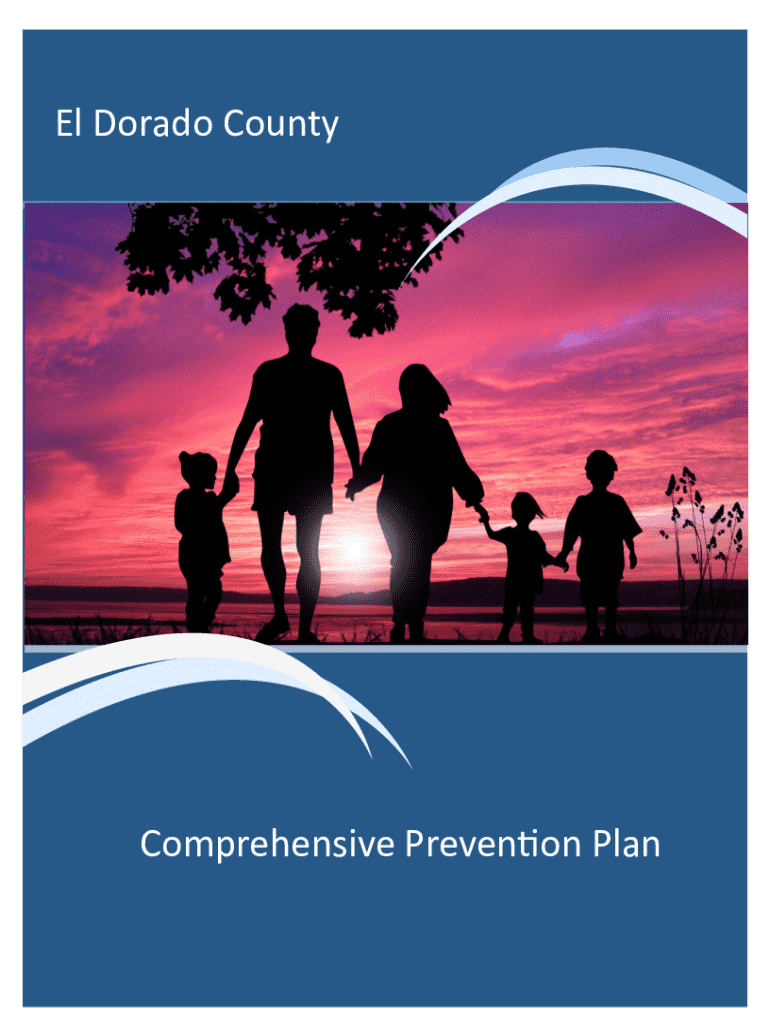 El Dorado County

Comprehensive Prevention Plan